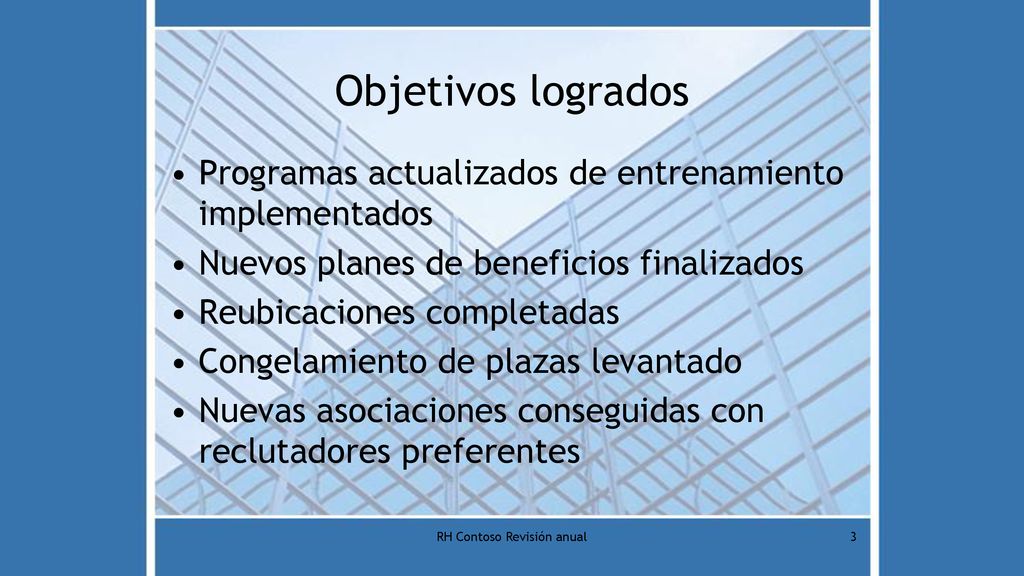 Objetivos logrados

• Programas actualizados de entrenamiento implementados
• Nuevos planes de beneficios finalizados
• Reubicaciones completadas
• Congelamiento de plazas levantado
• Nuevas asociaciones conseguidas con reclutadores preferentes

RH Contoso Revisión anual

3